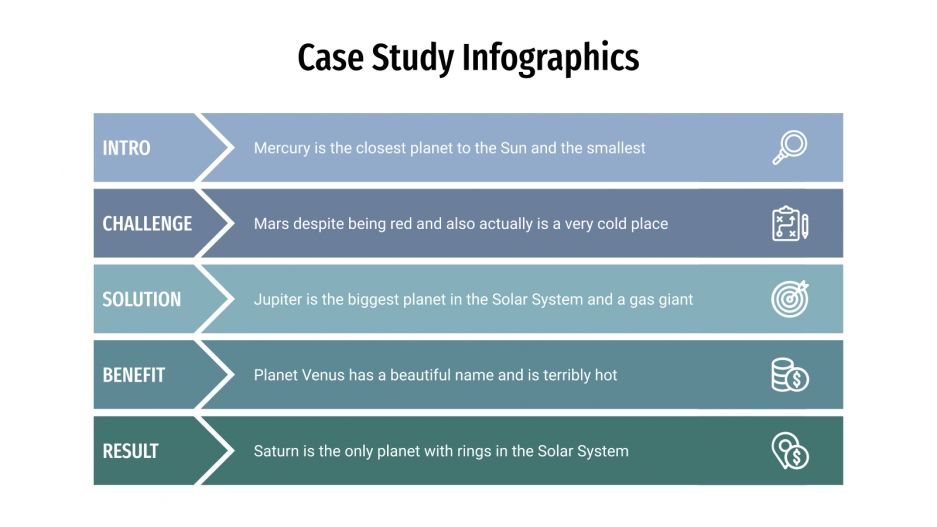 Case Study Infographics

INTRO
Mercury is the closest planet to the Sun and the smallest

CHALLENGE
Mars despite being red and also actually is a very cold place

SOLUTION
Jupiter is the biggest planet in the Solar System and a gas giant

BENEFIT
Planet Venus has a beautiful name and is terribly hot

RESULT
Saturn is the only planet with rings in the Solar System